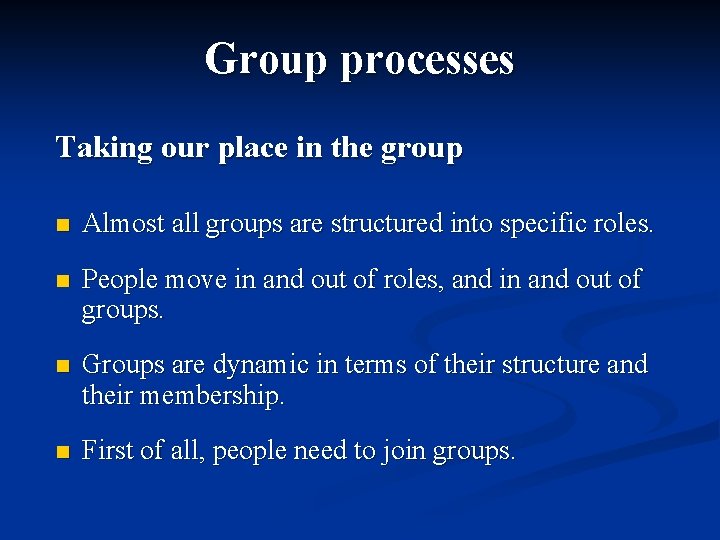 Group processes

Taking our place in the group

- Almost all groups are structured into specific roles.
- People move in and out of roles, and in and out of groups.
- Groups are dynamic in terms of their structure and their membership.
- First of all, people need to join groups.